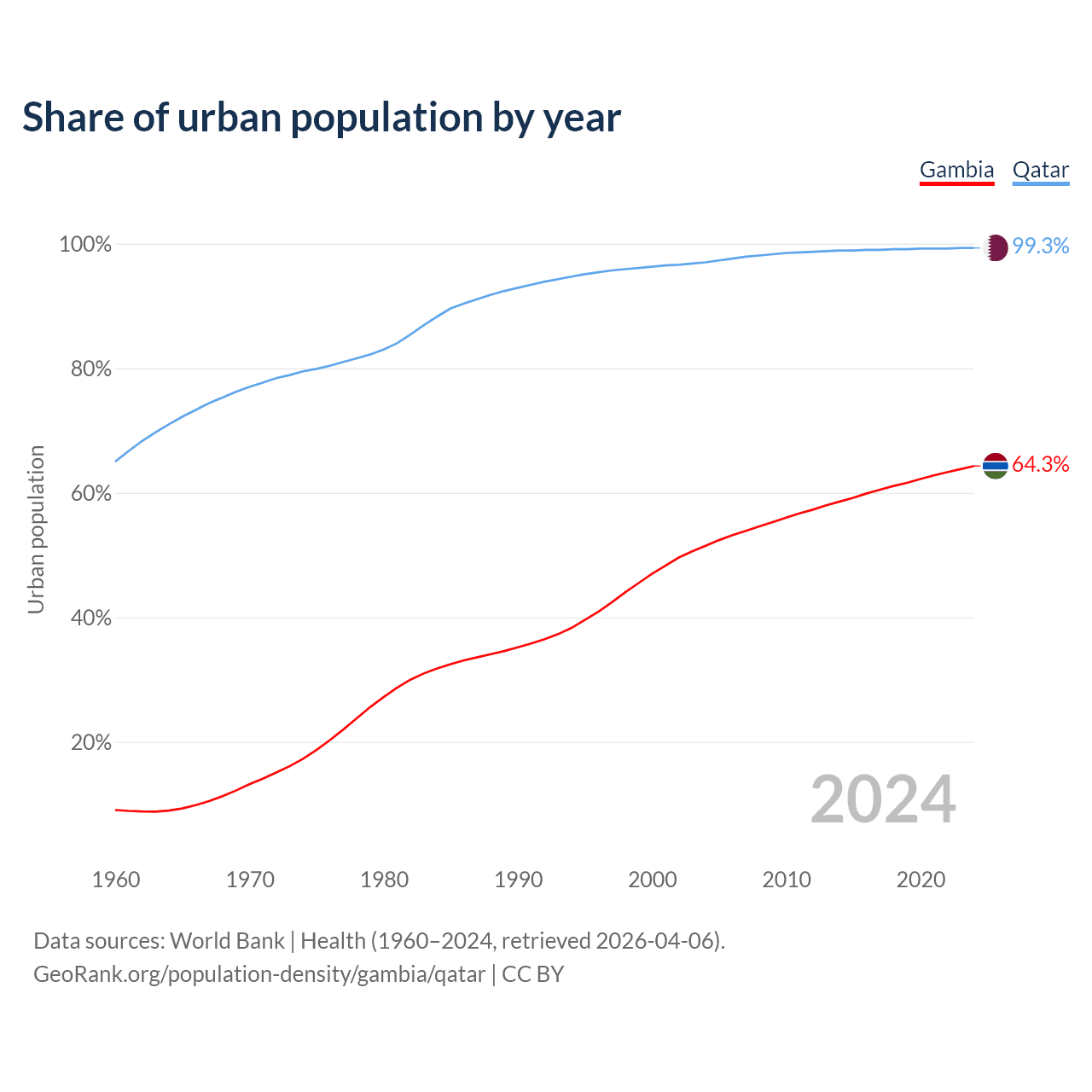 Share of urban population by year

Gambia Qatar

100%
80%
60%
40%
20%

Urban population

99.3%
64.3%

2024

1960 1970 1980 1990 2000 2010 2020

Data sources: World Bank | Health (1960–2024, retrieved 2026-04-06).
GeoRank.org/population-density/gambia/qatar | CC BY